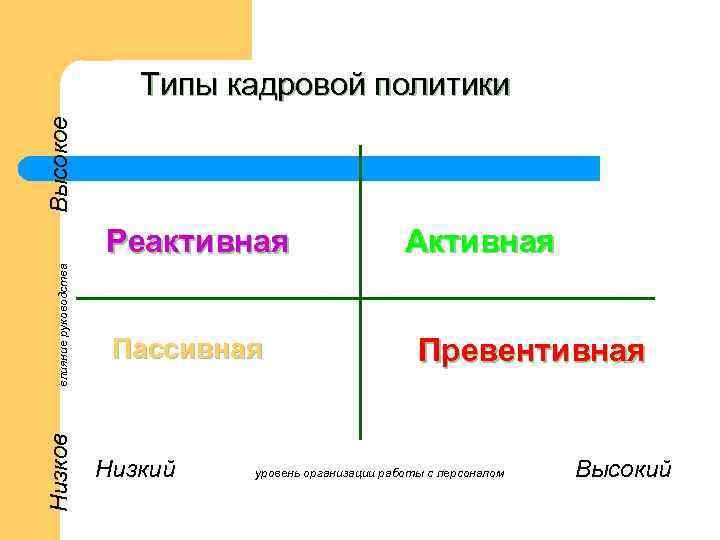 Типы кадровой политики

Высокое

влияние руководства

Низков

Реактивная

Активная

Пассивная

Превентивная

Низкий

уровень организации работы с персоналом

Высокий